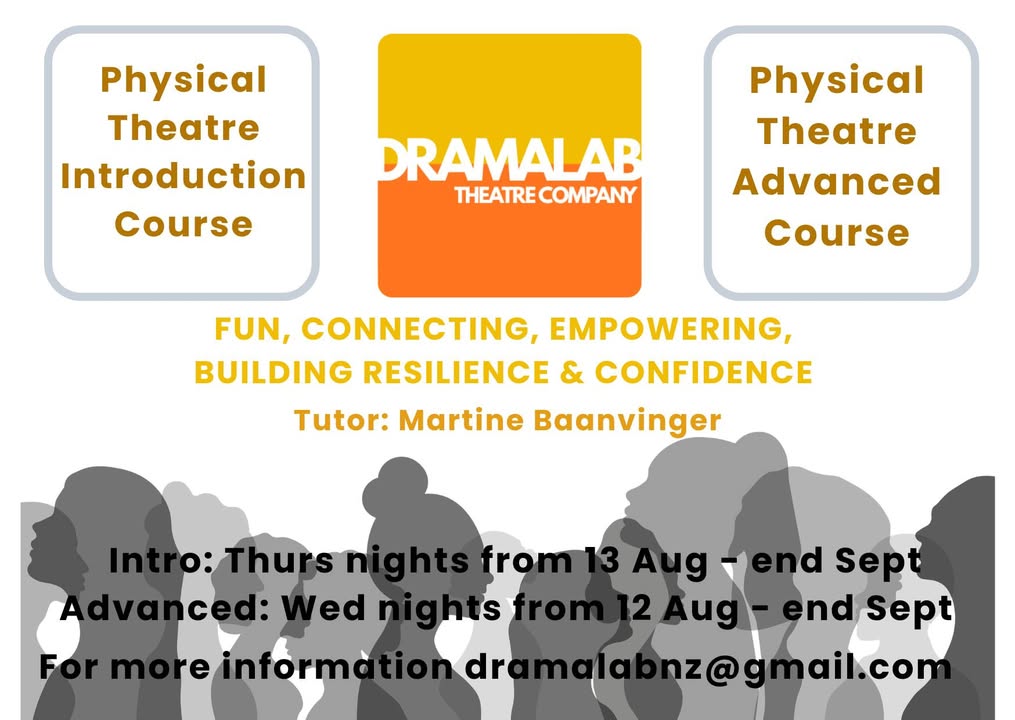 Physical Theatre Introduction Course

DRAMALAB
THEATRE COMPANY

Physical Theatre Advanced Course

FUN, CONNECTING, EMPOWERING, BUILDING RESILIENCE & CONFIDENCE
Tutor: Martine Baanvinger

Intro: Thurs nights from 13 Aug - end Sept
Advanced: Wed nights from 12 Aug - end Sept
For more information dramalabnz@gmail.com